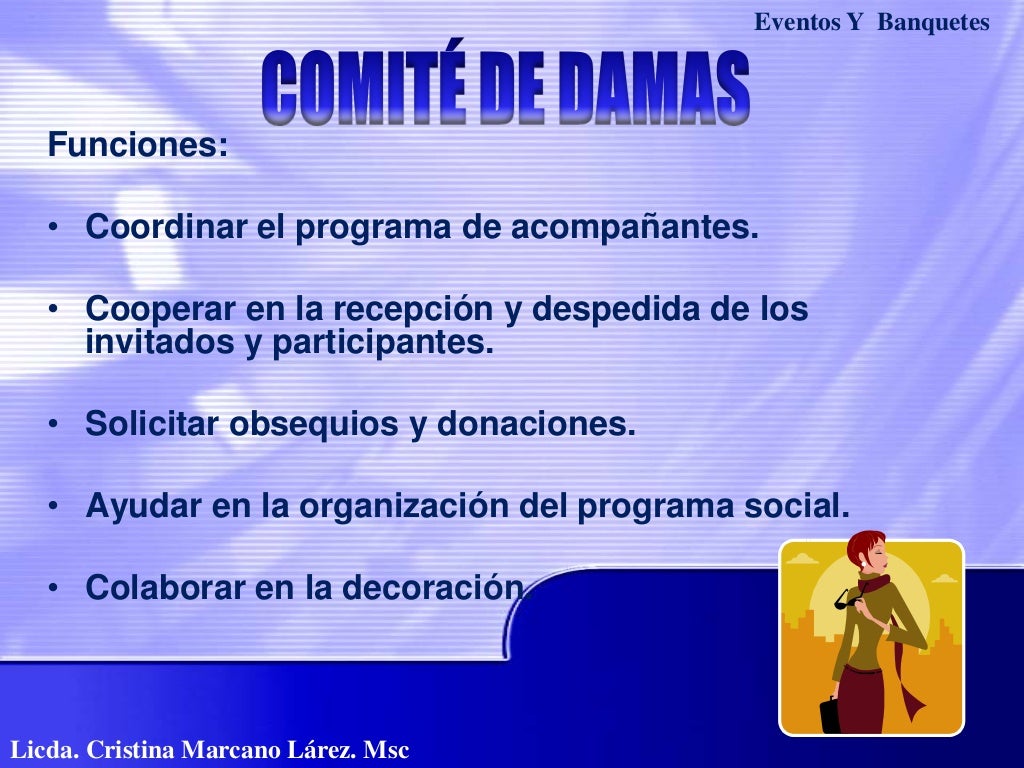 Eventos Y Banquetes

COMITÉ DE DAMAS

Funciones:

• Coordinar el programa de acompañantes.

• Cooperar en la recepción y despedida de los invitados y participantes.

• Solicitar obsequios y donaciones.

• Ayudar en la organización del programa social.

• Colaborar en la decoración

Licda. Cristina Marcano Lárez. Msc